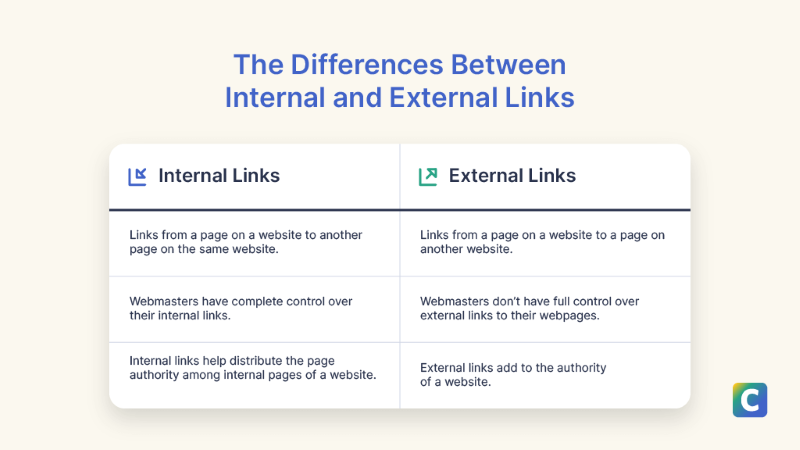 The Differences Between Internal and External Links

| Internal Links | External Links |
|---|---|
| Links from a page on a website to another page on the same website. | Links from a page on a website to a page on another website. |
| Webmasters have complete control over their internal links. | Webmasters don't have full control over external links to their webpages. |
| Internal links help distribute the page authority among internal pages of a website. | External links add to the authority of a website. |

C